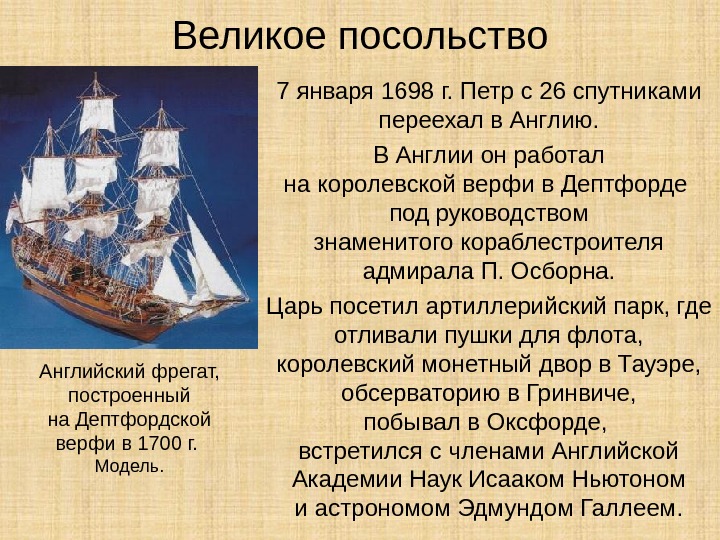 Великое посольство

7 января 1698 г. Петр с 26 спутниками переехал в Англию.

В Англии он работал на королевской верфи в Дептфорде под руководством знаменитого кораблестроителя адмирала П. Осборна.

Царь посетил артиллерийский парк, где отливали пушки для флота, королевский монетный двор в Тауэре, обсерваторию в Гринвиче, побывал в Оксфорде, встретился с членами Английской Академии Наук Исааком Ньютоном и астрономом Эдмундом Галлеем.

Английский фрегат, построенный на Дептфордской верфи в 1700 г. Модель.